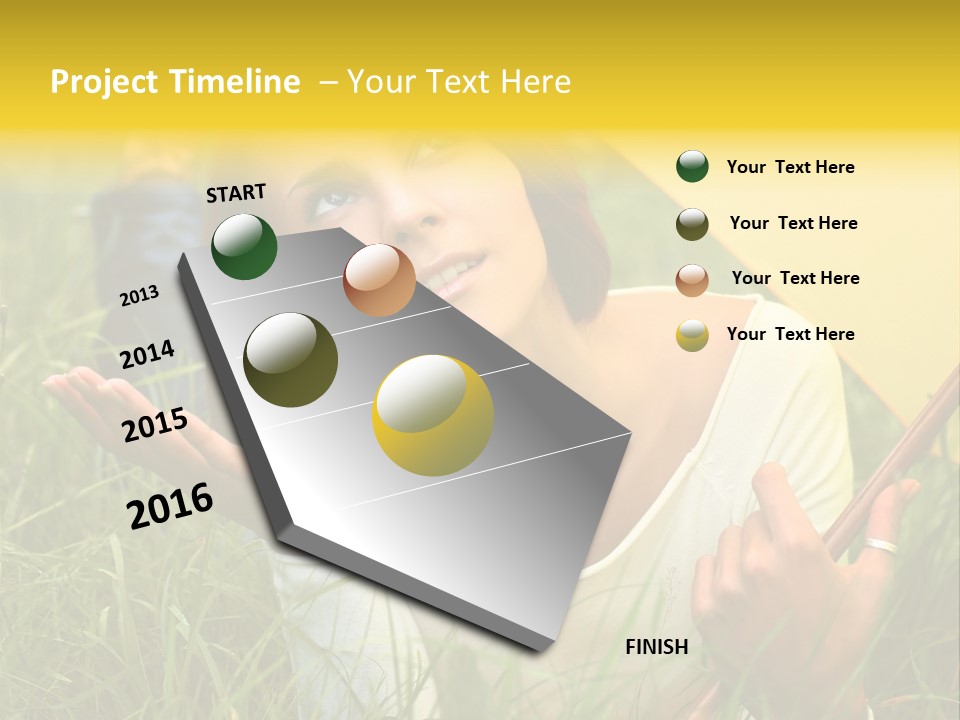 Project Timeline – Your Text Here

START

2013

2014

2015

2016

FINISH

Your Text Here

Your Text Here

Your Text Here

Your Text Here